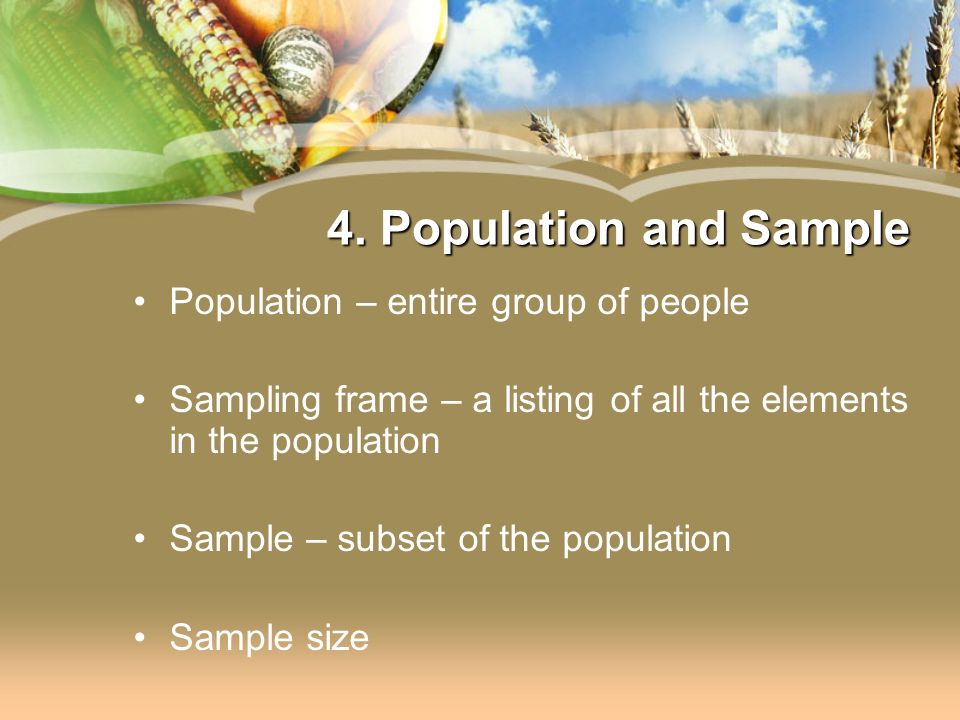 4. Population and Sample

• Population – entire group of people

• Sampling frame – a listing of all the elements in the population

• Sample – subset of the population

• Sample size